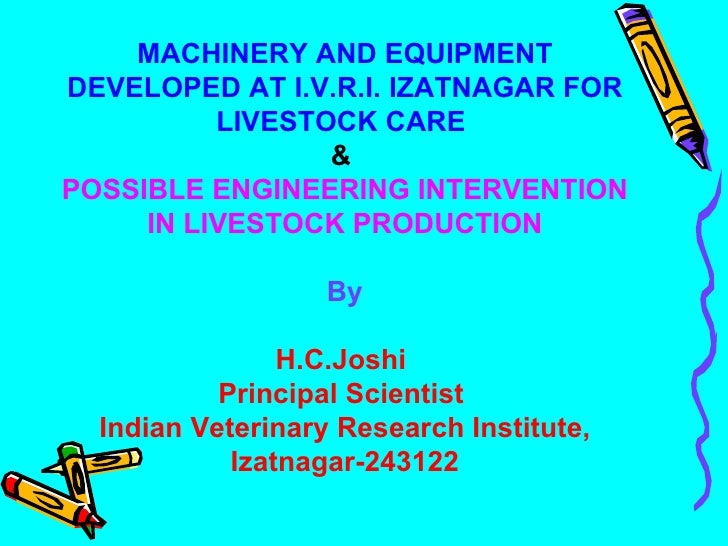 MACHINERY AND EQUIPMENT DEVELOPED AT I.V.R.I. IZATNAGAR FOR LIVESTOCK CARE
&
POSSIBLE ENGINEERING INTERVENTION IN LIVESTOCK PRODUCTION

By

H.C.Joshi
Principal Scientist
Indian Veterinary Research Institute,
Izatnagar-243122